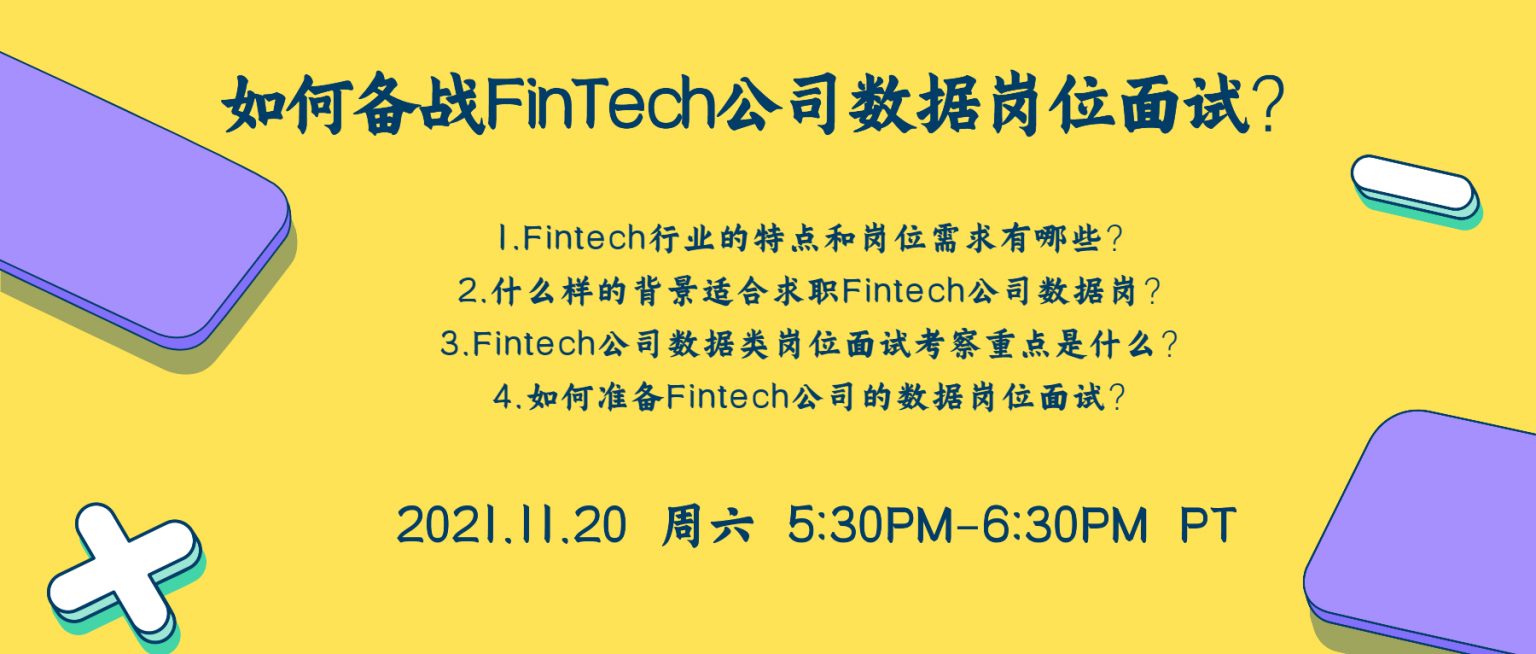 如何备战FinTech公司数据岗位面试?

1.Fintech行业的特点和岗位需求有哪些?
2.什么样的背景适合求职Fintech公司数据岗?
3.Fintech公司数据类岗位面试考察重点是什么?
4.如何准备Fintech公司的数据岗位面试?

2021.11.20 周六 5:30PM-6:30PM PT